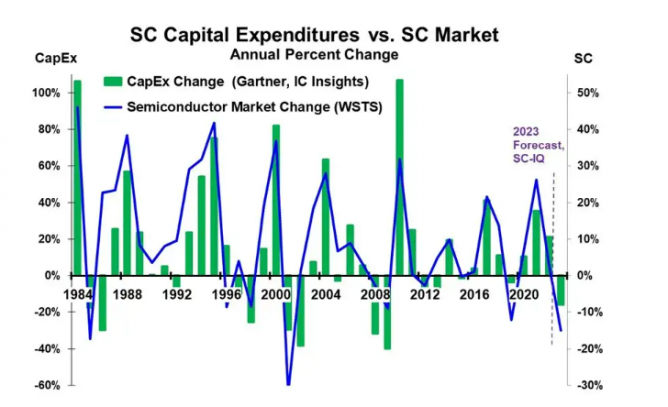 SC Capital Expenditures vs. SC Market
Annual Percent Change

CapEx
SC

CapEx Change (Gartner, IC Insights)
Semiconductor Market Change (WSTS)

2023 Forecast, SC-IQ

100%
80%
60%
40%
20%
0%
-20%
-40%
-60%

50%
40%
30%
20%
10%
0%
-10%
-20%
-30%

1984
1988
1992
1996
2000
2004
2008
2012
2016
2020